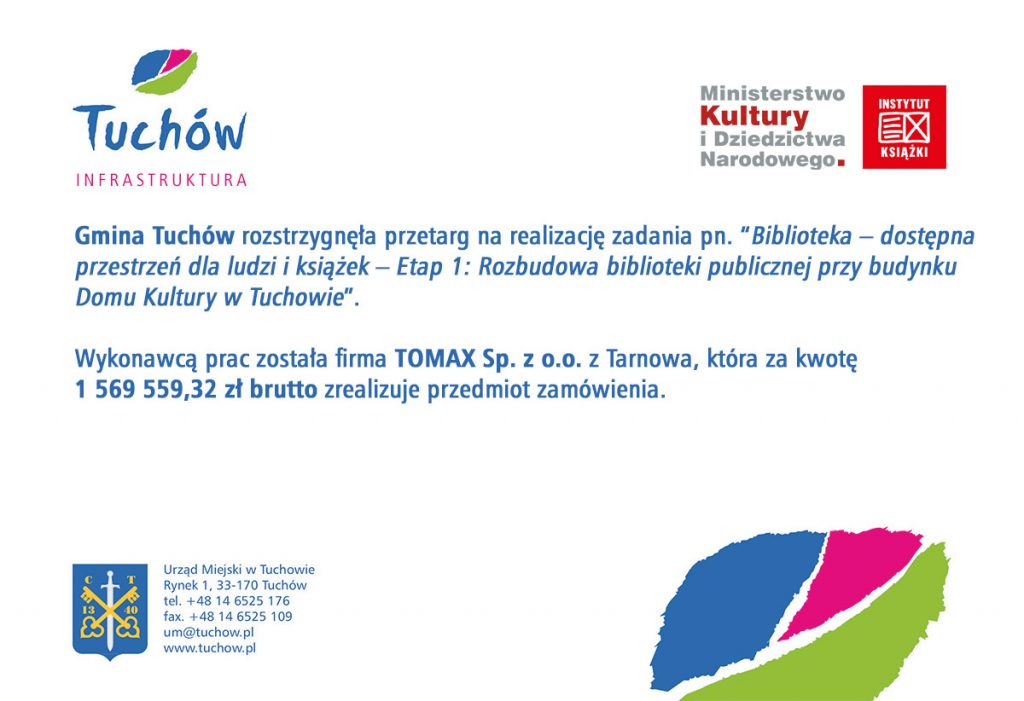 Tuchów
INFRASTRUKTURA

Ministerstwo Kultury i Dziedzictwa Narodowego.

INSTYTUT KSIĄŻKI

Gmina Tuchów rozstrzygnęła przetarg na realizację zadania pn. "Biblioteka – dostępna przestrzeń dla ludzi i książek – Etap 1: Rozbudowa biblioteki publicznej przy budynku Domu Kultury w Tuchowie".

Wykonawcą prac została firma TOMAX Sp. z o.o. z Tarnowa, która za kwotę 1 569 559,32 zł brutto zrealizuje przedmiot zamówienia.

C T
13 40

Urząd Miejski w Tuchowie
Rynek 1, 33-170 Tuchów
tel. +48 14 6525 176
fax. +48 14 6525 109
um@tuchow.pl
www.tuchow.pl